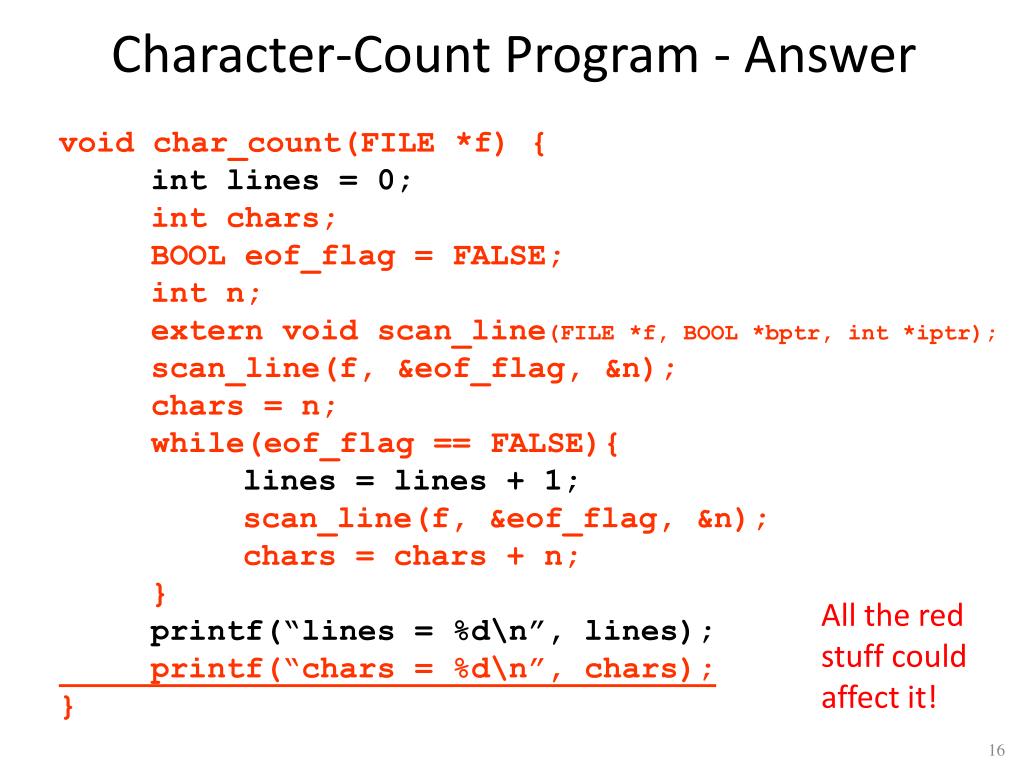 Character-Count Program - Answer

void char_count(FILE *f) {
int lines = 0;
int chars;
BOOL eof_flag = FALSE;
int n;
extern void scan_line(FILE *f, BOOL *bptr, int *iptr);
scan_line(f, &eof_flag, &n);
chars = n;
while(eof_flag == FALSE){
lines = lines + 1;
scan_line(f, &eof_flag, &n);
chars = chars + n;
}
printf(“lines = %d\n”, lines);
printf(“chars = %d\n”, chars);
}

All the red stuff could affect it!

16